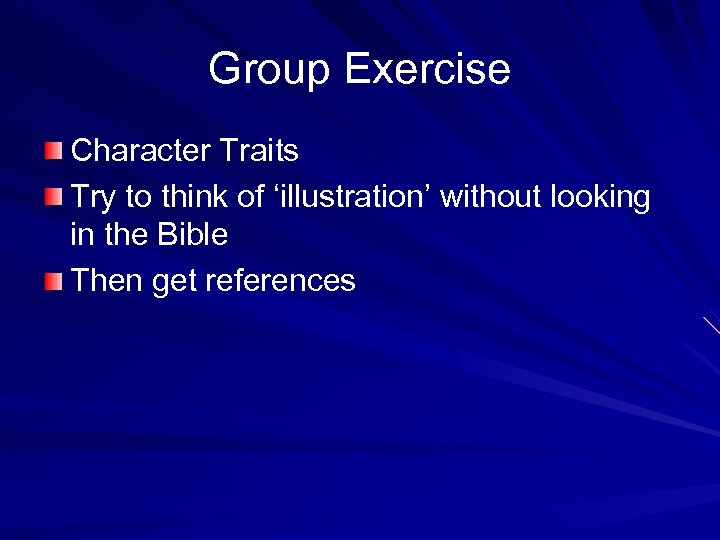 Group Exercise

Character Traits
Try to think of ‘illustration’ without looking in the Bible
Then get references